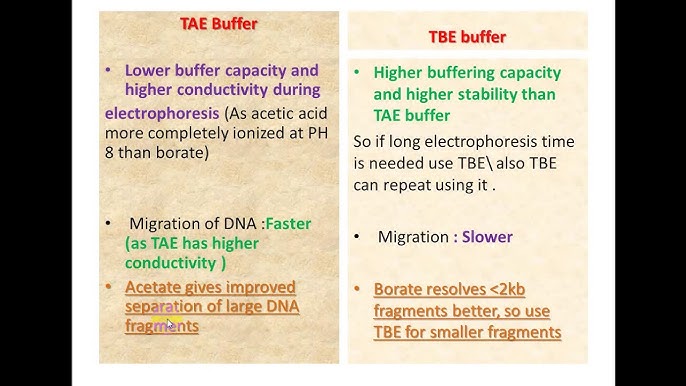 TAE Buffer

• Lower buffer capacity and higher conductivity during electrophoresis (As acetic acid more completely ionized at PH 8 than borate)

• Migration of DNA :Faster (as TAE has higher conductivity )

• Acetate gives improved separation of large DNA fragments

TBE buffer

• Higher buffering capacity and higher stability than TAE buffer

So if long electrophoresis time is needed use TBE\ also TBE can repeat using it .

• Migration : Slower

• Borate resolves <2kb fragments better, so use TBE for smaller fragments